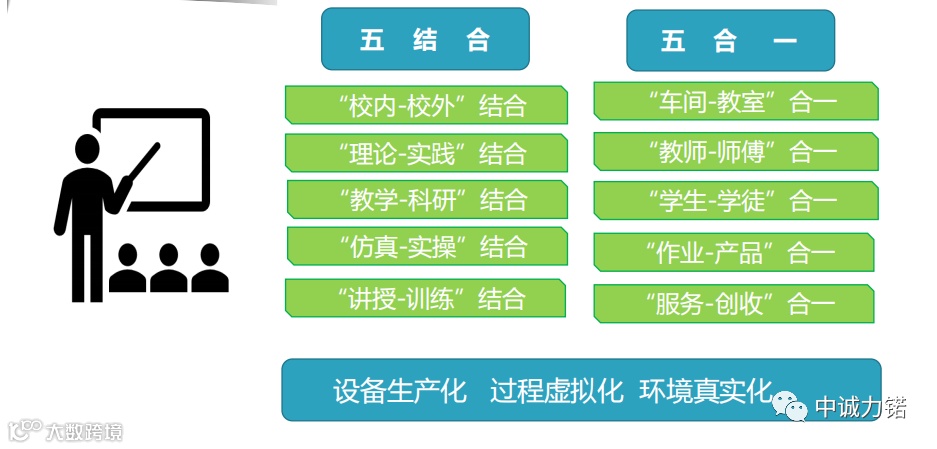 五 结 合

“校内-校外”结合

“理论-实践”结合

“教学-科研”结合

“仿真-实操”结合

“讲授-训练”结合

五 合 一

“车间-教室”合一

“教师-师傅”合一

“学生-学徒”合一

“作业-产品”合一

“服务-创收”合一

设备生产化 过程虚拟化 环境真实化

中诚力锘

大数跨境